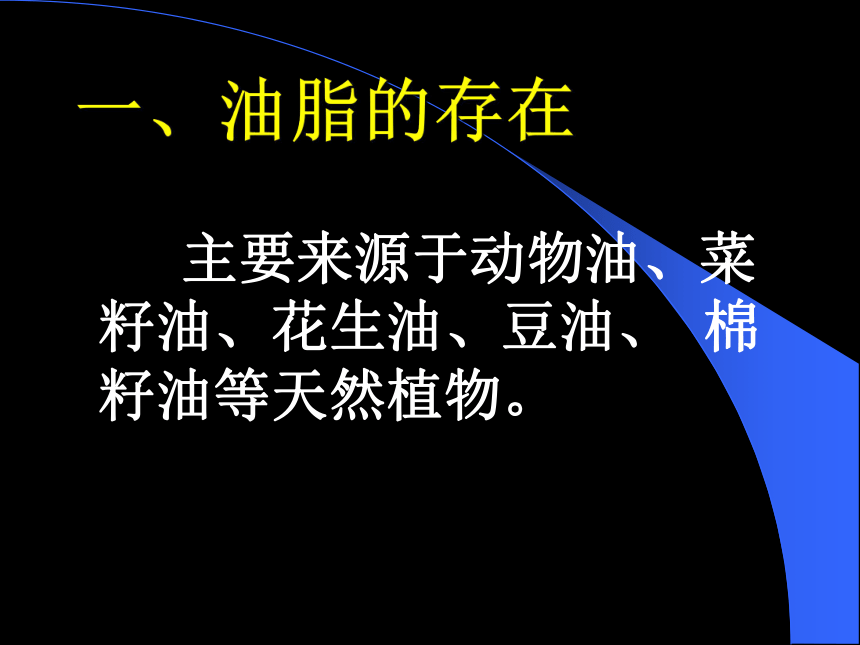 一、油脂的存在

主要来源于动物油、菜籽油、花生油、豆油、 棉籽油等天然植物。